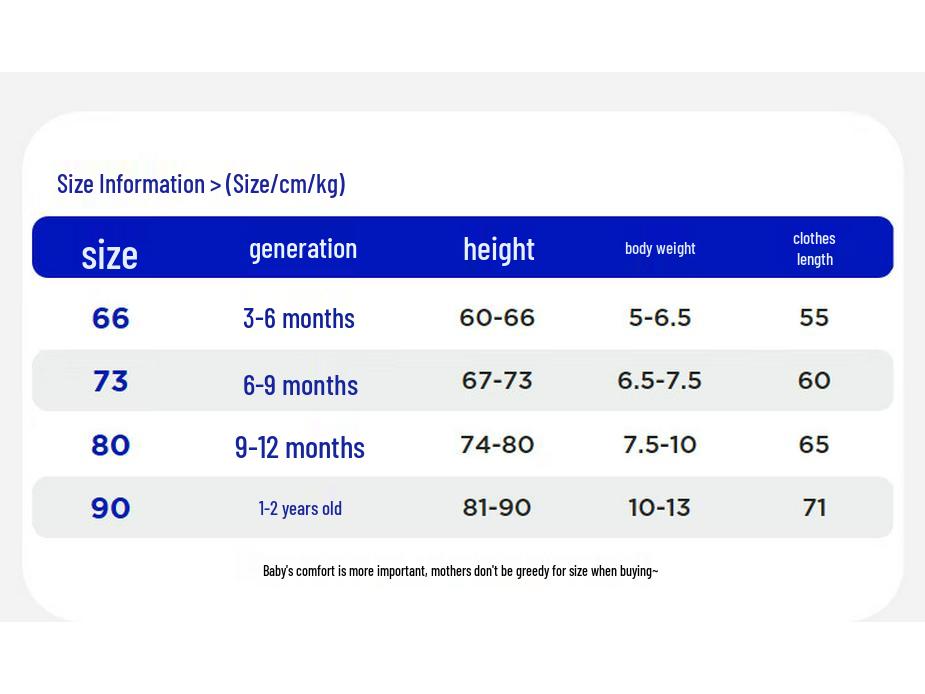 Size Information > (Size/cm/kg)

| size | generation | height | body weight | clothes length |
|---|---|---|---|---|
| 66 | 3-6 months | 60-66 | 5-6.5 | 55 |
| 73 | 6-9 months | 67-73 | 6.5-7.5 | 60 |
| 80 | 9-12 months | 74-80 | 7.5-10 | 65 |
| 90 | 1-2 years old | 81-90 | 10-13 | 71 |

Baby's comfort is more important, mothers don't be greedy for size when buying~